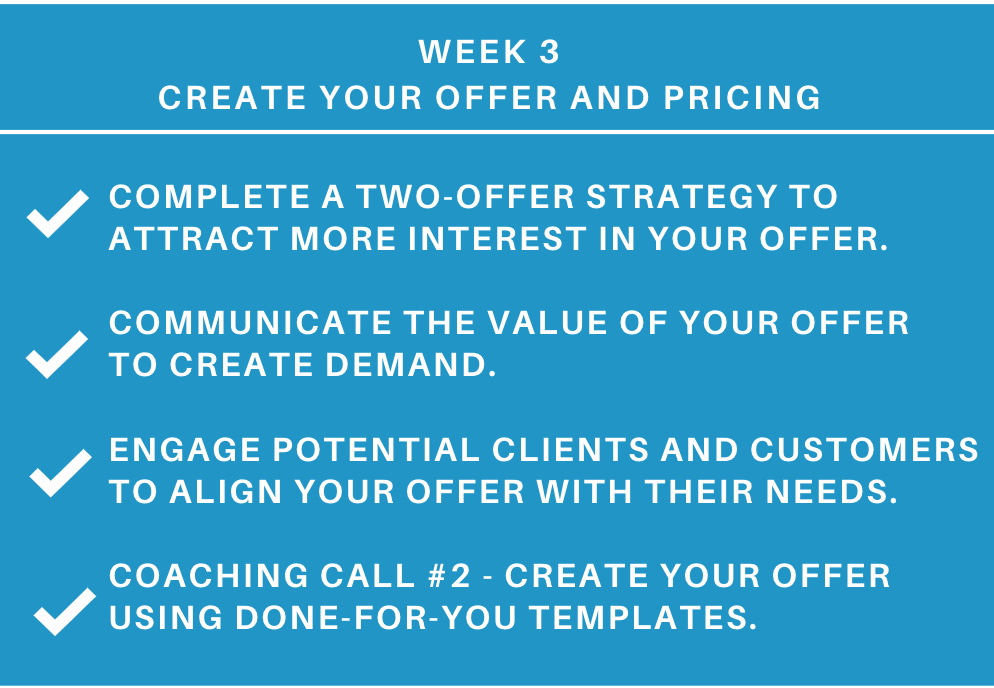 WEEK 3
CREATE YOUR OFFER AND PRICING

COMPLETE A TWO-OFFER STRATEGY TO ATTRACT MORE INTEREST IN YOUR OFFER.

COMMUNICATE THE VALUE OF YOUR OFFER TO CREATE DEMAND.

ENGAGE POTENTIAL CLIENTS AND CUSTOMERS TO ALIGN YOUR OFFER WITH THEIR NEEDS.

COACHING CALL #2 - CREATE YOUR OFFER USING DONE-FOR-YOU TEMPLATES.